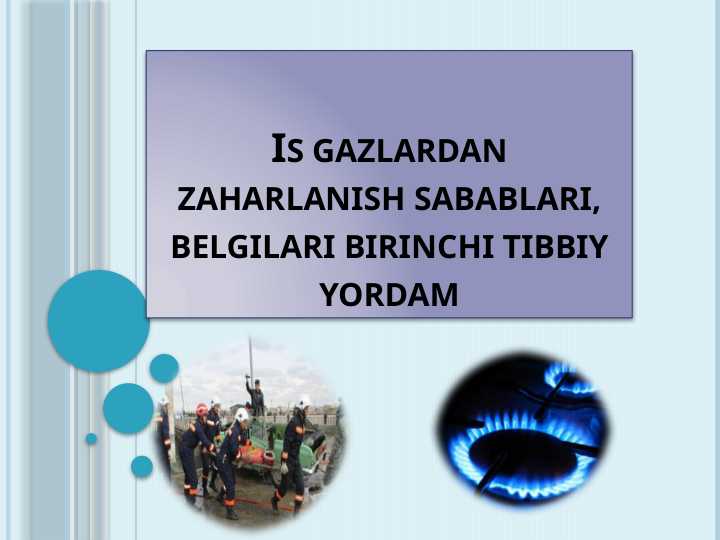 IS GAZLARDAN ZAHARLANISH SABABLARI, BELGILARI BIRINCHI TIBBIY YORDAM